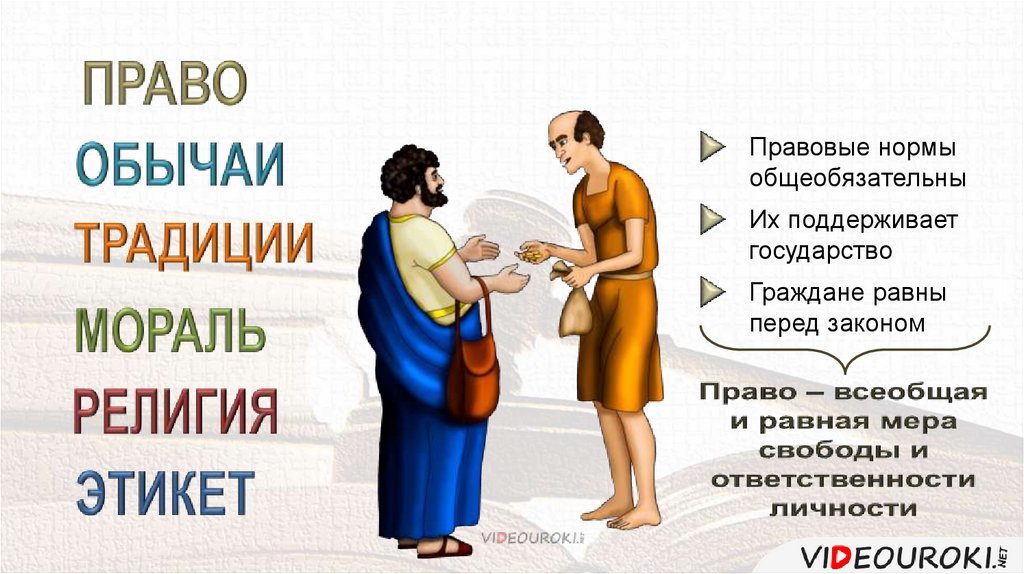 ПРАВО
ОБЫЧАИ
ТРАДИЦИИ
МОРАЛЬ
РЕЛИГИЯ
ЭТИКЕТ

Правовые нормы общеобязательны

Их поддерживает государство

Граждане равны перед законом

Право – всеобщая и равная мера свободы и ответственности личности

VIDEOUROKI

VIDEOUROKI.NET